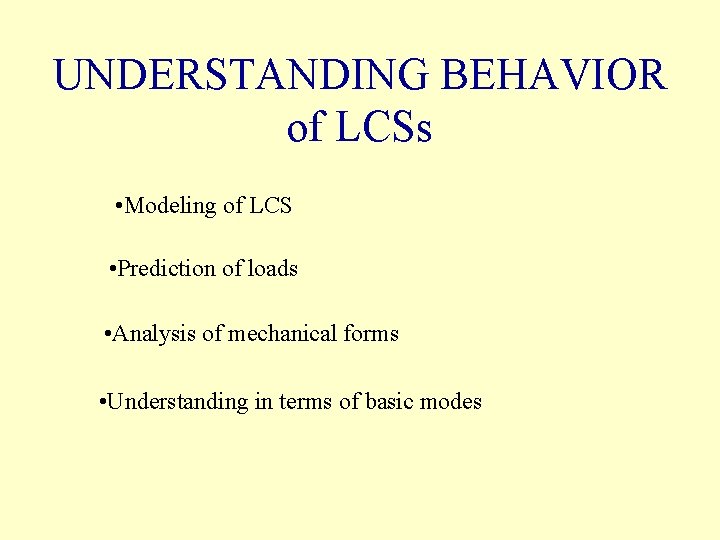 UNDERSTANDING BEHAVIOR of LCSs

•Modeling of LCS

•Prediction of loads

•Analysis of mechanical forms

•Understanding in terms of basic modes